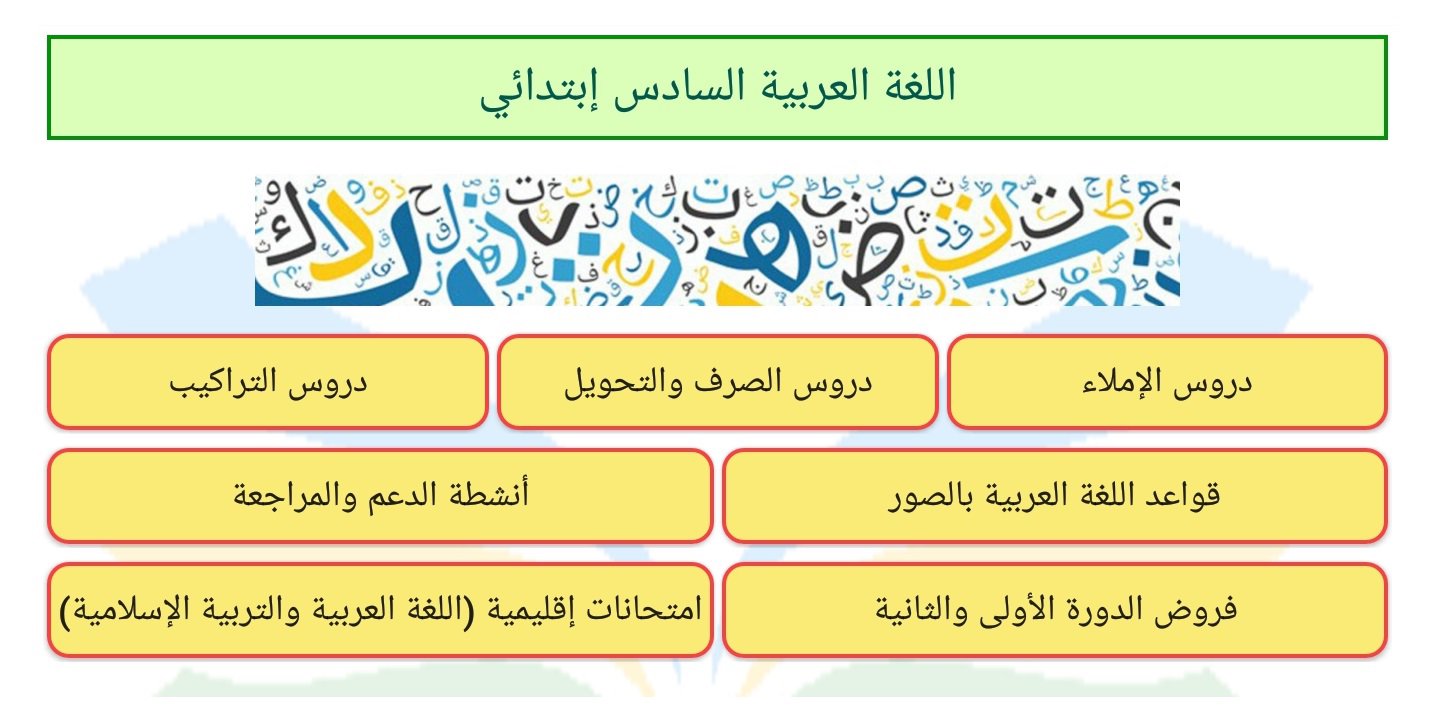 اللغة العربية السادس إبتدائي

دروس الإملاء

دروس الصرف والتحويل

دروس التراكيب

قواعد اللغة العربية بالصور

أنشطة الدعم والمراجعة

فروض الدورة الأولى والثانية

امتحانات إقليمية (اللغة العربية والتربية الإسلامية)